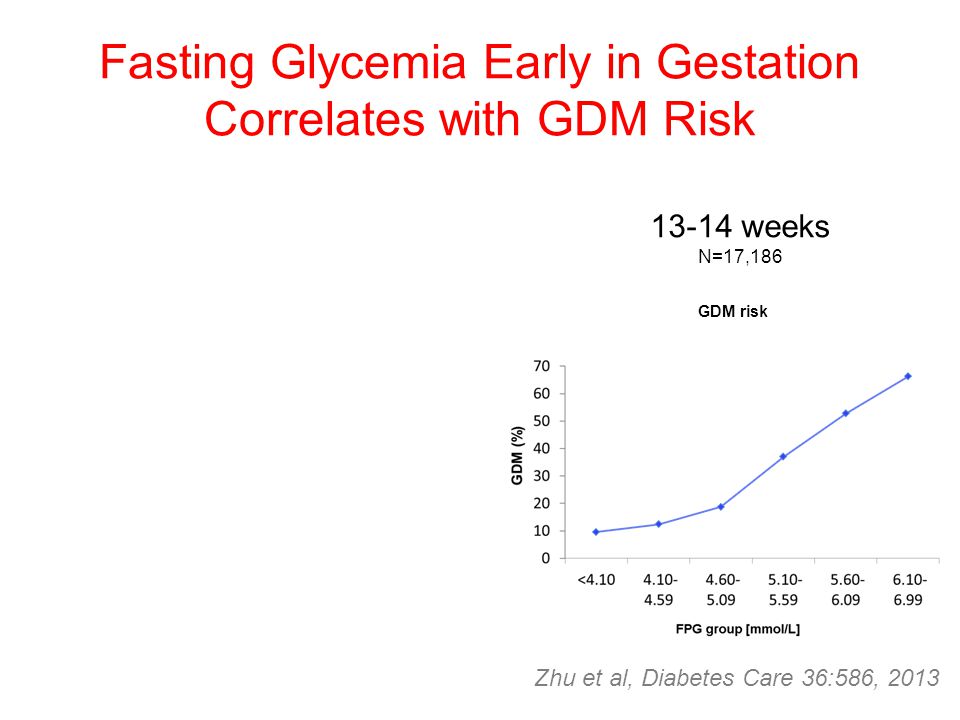 Fasting Glycemia Early in Gestation Correlates with GDM Risk

13-14 weeks
N=17,186

GDM risk

GDM (%)

70
60
50
40
30
20
10
0

<4.10
4.10-4.59
4.60-5.09
5.10-5.59
5.60-6.09
6.10-6.99

FPG group [mmol/L]

Zhu et al, Diabetes Care 36:586, 2013